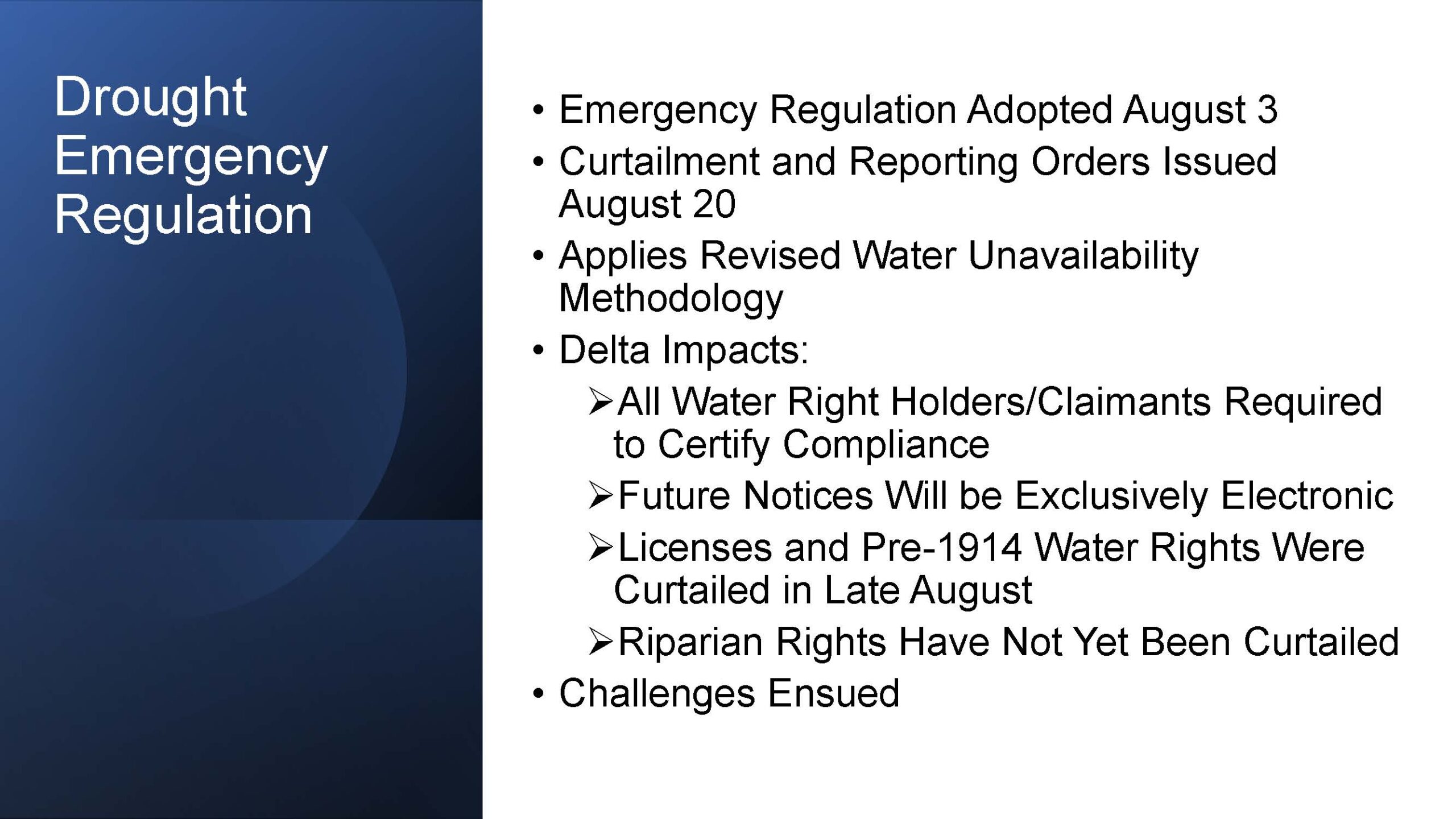 Drought Emergency Regulation

• Emergency Regulation Adopted August 3
• Curtailment and Reporting Orders Issued August 20
• Applies Revised Water Unavailability Methodology
• Delta Impacts:
➢All Water Right Holders/Claimants Required to Certify Compliance
➢Future Notices Will be Exclusively Electronic
➢Licenses and Pre-1914 Water Rights Were Curtailed in Late August
➢Riparian Rights Have Not Yet Been Curtailed
• Challenges Ensued